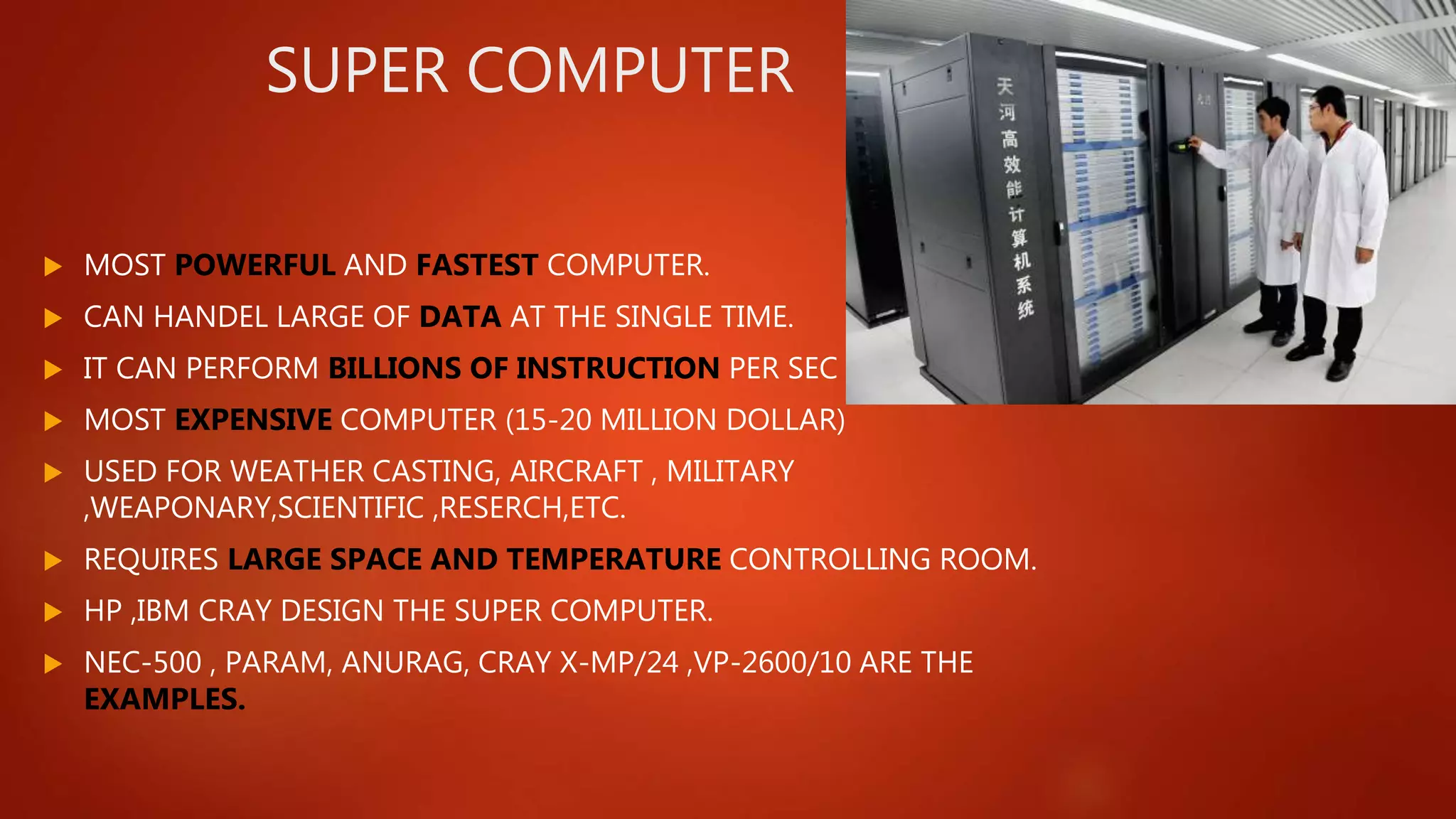 SUPER COMPUTER

天河高效能计算机系统

▶ MOST POWERFUL AND FASTEST COMPUTER.

▶ CAN HANDEL LARGE OF DATA AT THE SINGLE TIME.

▶ IT CAN PERFORM BILLIONS OF INSTRUCTION PER SEC

▶ MOST EXPENSIVE COMPUTER (15-20 MILLION DOLLAR)

▶ USED FOR WEATHER CASTING, AIRCRAFT , MILITARY ,WEAPONARY,SCIENTIFIC ,RESERCH,ETC.

▶ REQUIRES LARGE SPACE AND TEMPERATURE CONTROLLING ROOM.

▶ HP ,IBM CRAY DESIGN THE SUPER COMPUTER.

▶ NEC-500 , PARAM, ANURAG, CRAY X-MP/24 ,VP-2600/10 ARE THE EXAMPLES.